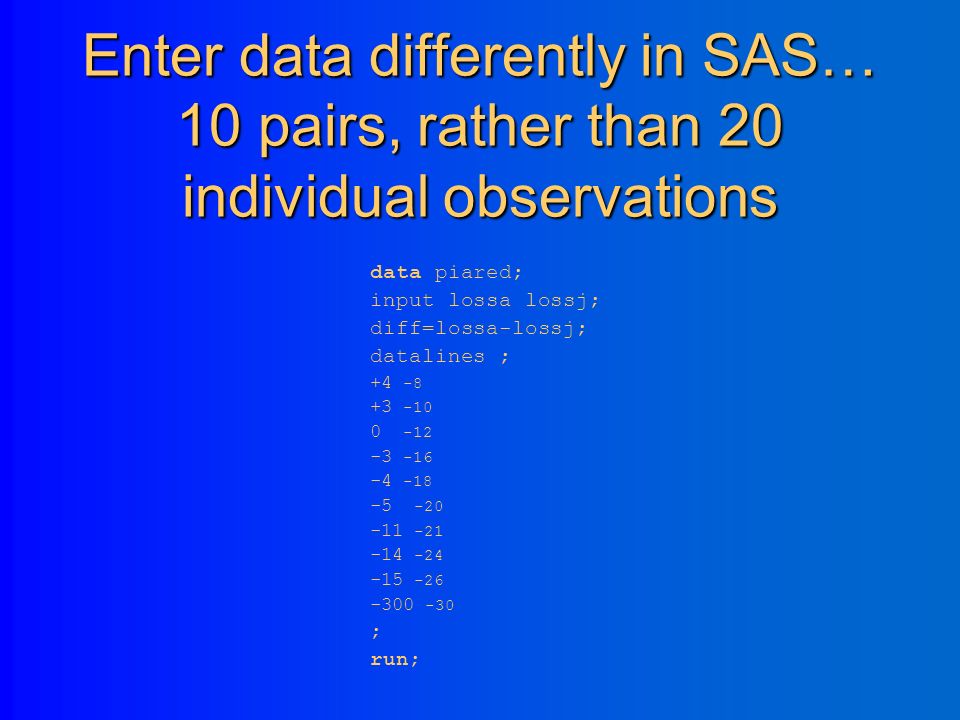 Enter data differently in SAS… 10 pairs, rather than 20 individual observations

data piared;
input lossa lossj;
diff=lossa-lossj;
datalines ;
+4 -8
+3 -10
0 -12
-3 -16
-4 -18
-5 -20
-11 -21
-14 -24
-15 -26
-300 -30
;
run;